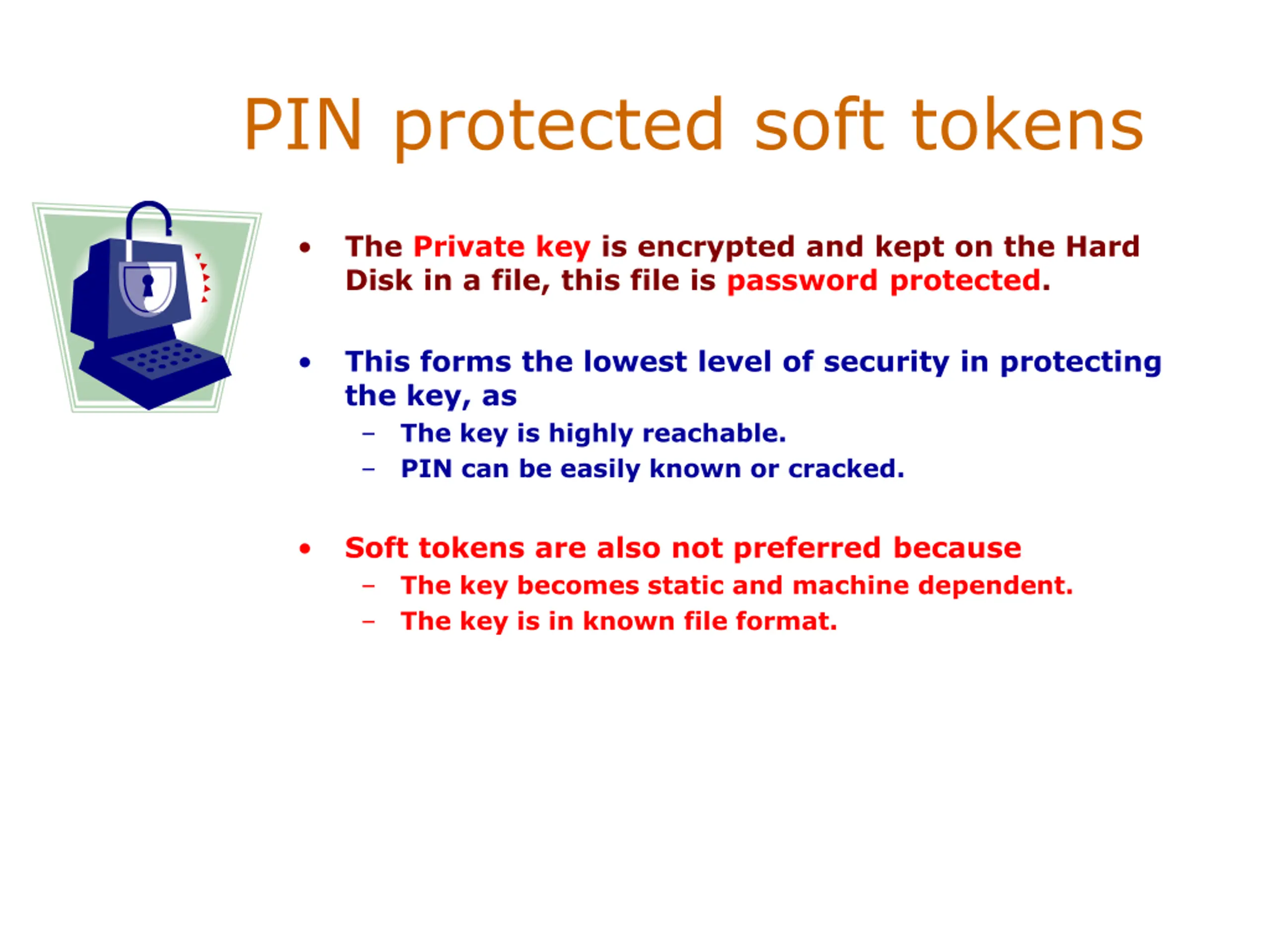 PIN protected soft tokens

• The Private key is encrypted and kept on the Hard Disk in a file, this file is password protected.

• This forms the lowest level of security in protecting the key, as
  – The key is highly reachable.
  – PIN can be easily known or cracked.

• Soft tokens are also not preferred because
  – The key becomes static and machine dependent.
  – The key is in known file format.